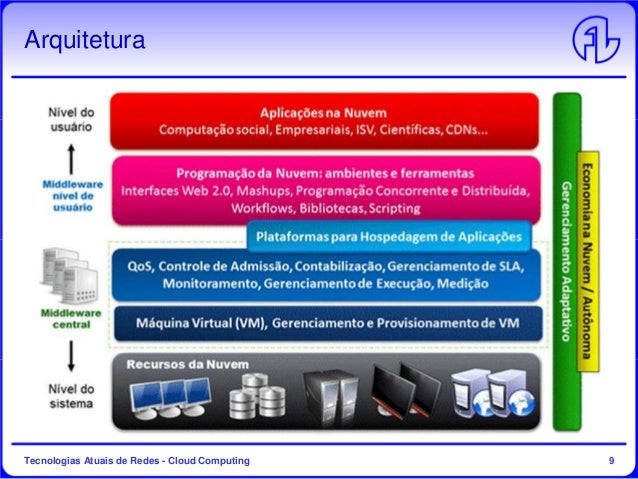 Arquitetura

Nível do usuário

Middleware nível de usuário

Middleware central

Nível do sistema

Aplicações na Nuvem
Computação social, Empresariais, ISV, Científicas, CDNs...

Programação da Nuvem: ambientes e ferramentas
Interfaces Web 2.0, Mashups, Programação Concorrente e Distribuída, Workflows, Bibliotecas, Scripting

Plataformas para Hospedagem de Aplicações

QoS, Controle de Admissão, Contabilização, Gerenciamento de SLA, Monitoramento, Gerenciamento de Execução, Medição

Máquina Virtual (VM), Gerenciamento e Provisionamento de VM

Recursos da Nuvem

Gerenciamento Adaptativo

Economia na Nuvem / Autônoma

Tecnologias Atuais de Redes - Cloud Computing

9